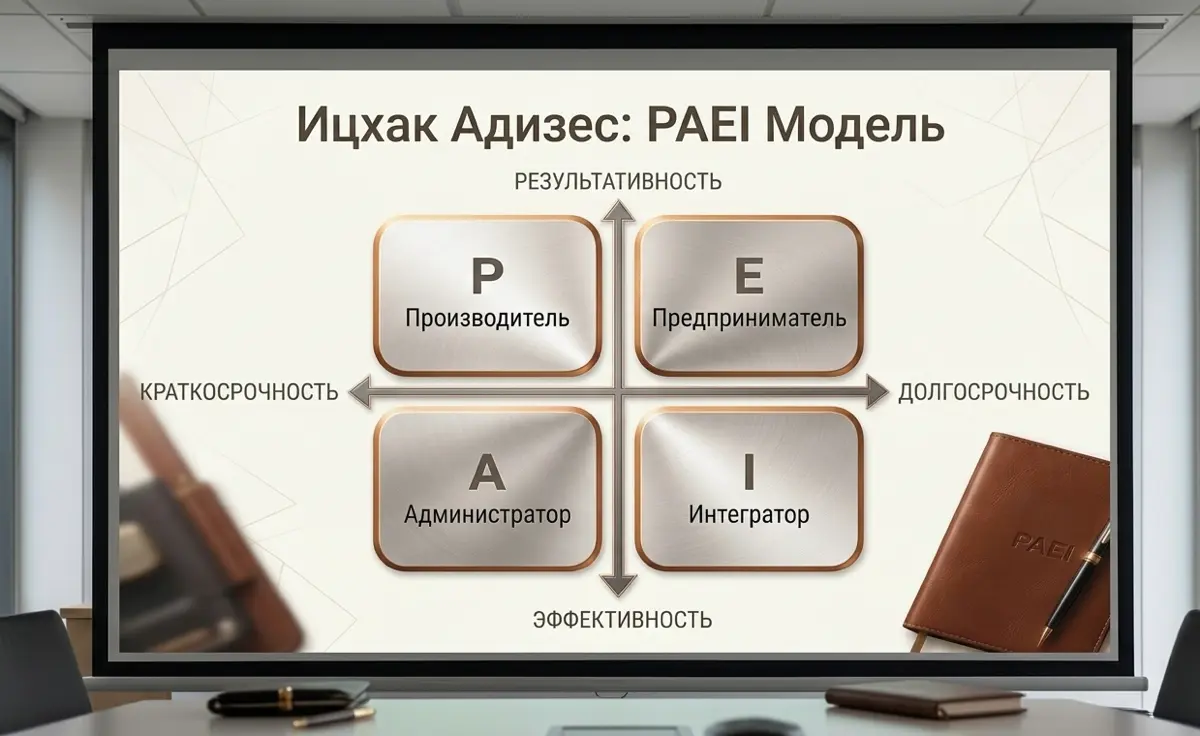 Ицхак Адизес: PAEI Модель

РЕЗУЛЬТАТИВНОСТЬ

P
Производитель

E
Предприниматель

КРАТКОСРОЧНОСТЬ

ДОЛГОСРОЧНОСТЬ

A
Администратор

I
Интегратор

ЭФФЕКТИВНОСТЬ

PAEI